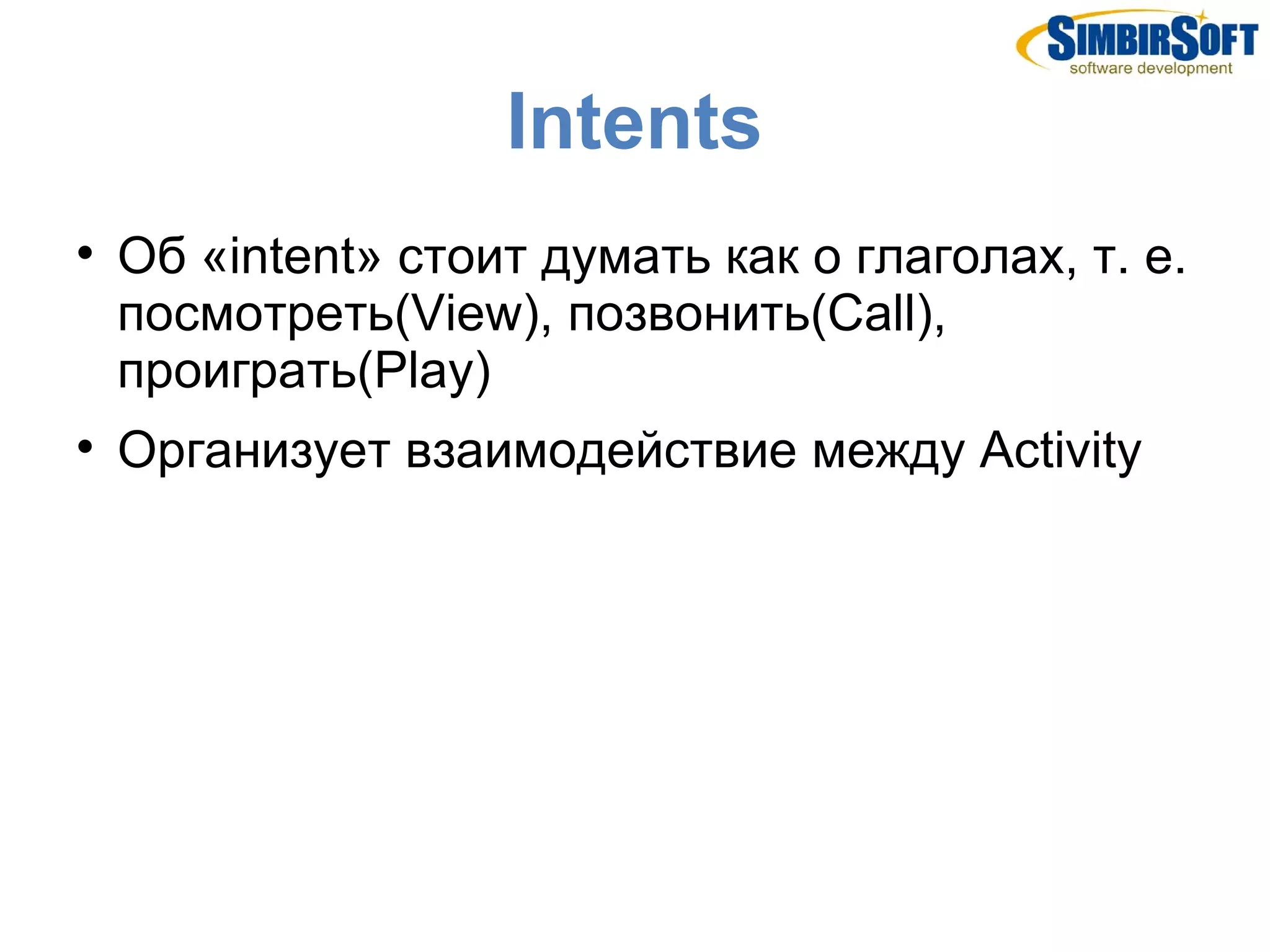 SIMBIRSOFT
software development

Intents

• Об «intent» стоит думать как о глаголах, т. е. посмотреть(View), позвонить(Call), проиграть(Play)

• Организует взаимодействие между Activity